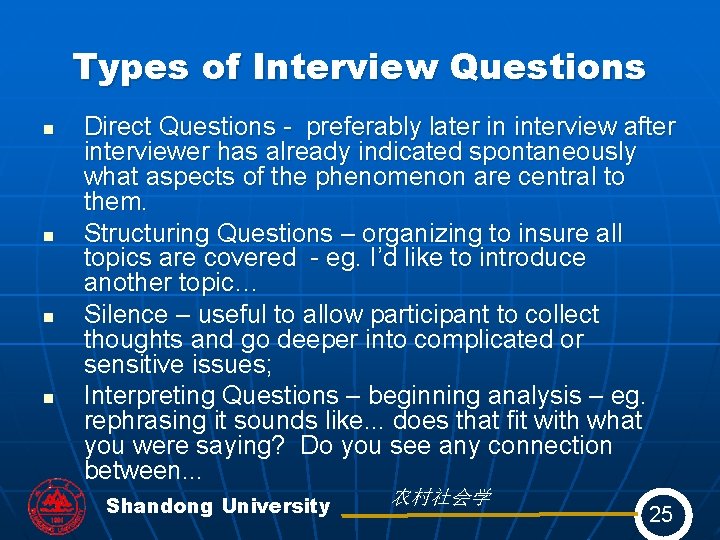 Types of Interview Questions

- Direct Questions - preferably later in interview after interviewer has already indicated spontaneously what aspects of the phenomenon are central to them.
- Structuring Questions – organizing to insure all topics are covered - eg. I'd like to introduce another topic…
- Silence – useful to allow participant to collect thoughts and go deeper into complicated or sensitive issues;
- Interpreting Questions – beginning analysis – eg. rephrasing it sounds like... does that fit with what you were saying? Do you see any connection between...

Shandong University

农村社会学

25